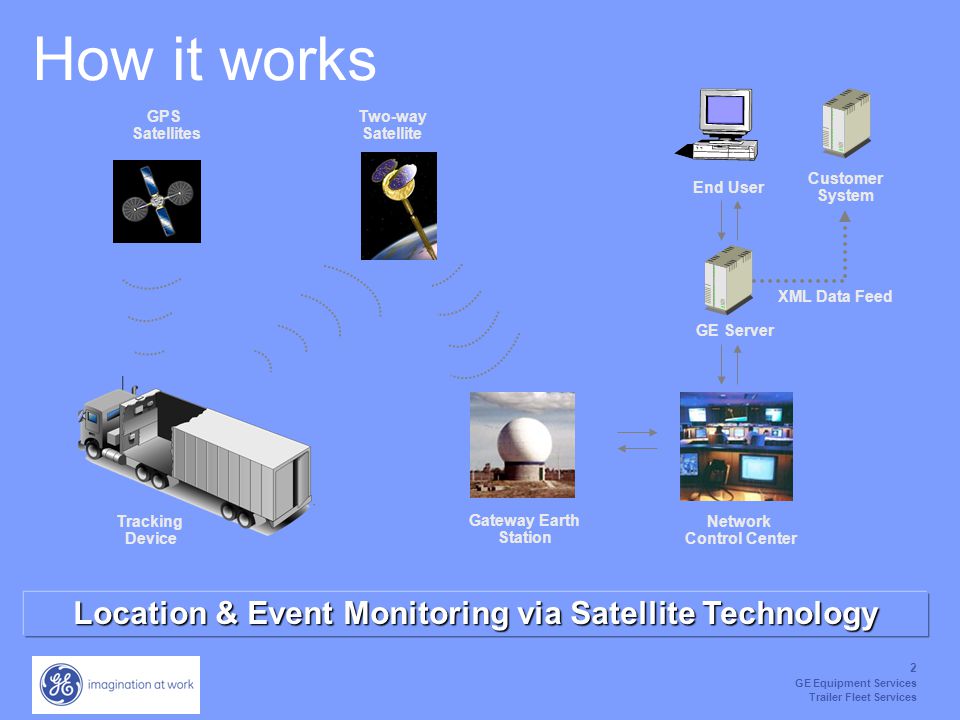 How it works

GPS Satellites

Two-way Satellite

End User

Customer System

XML Data Feed

GE Server

Tracking Device

Gateway Earth Station

Network Control Center

Location & Event Monitoring via Satellite Technology

GE imagination at work

2
GE Equipment Services
Trailer Fleet Services